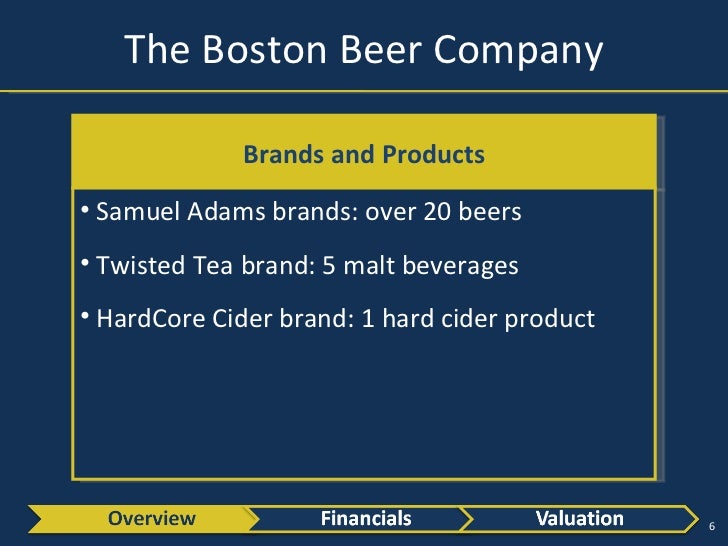 The Boston Beer Company

Brands and Products

• Samuel Adams brands: over 20 beers

• Twisted Tea brand: 5 malt beverages

• HardCore Cider brand: 1 hard cider product

Overview
Financials
Valuation

6